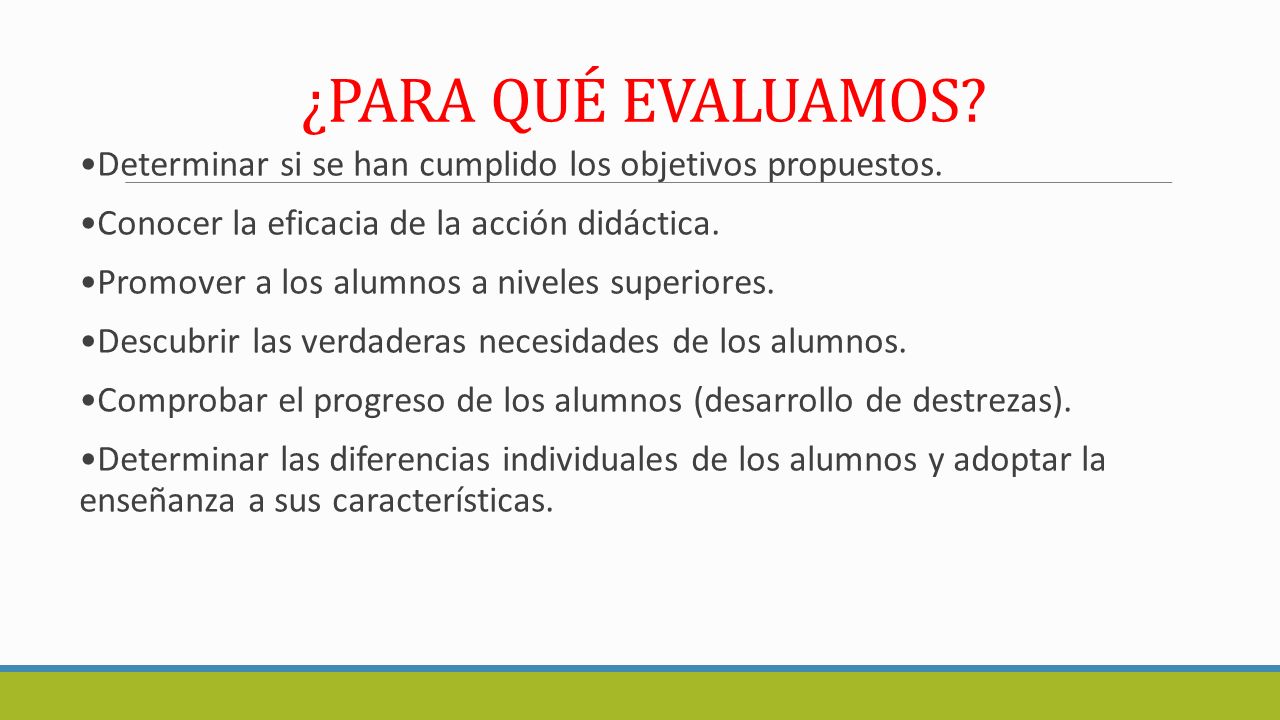 ¿PARA QUÉ EVALUAMOS?

•Determinar si se han cumplido los objetivos propuestos.

•Conocer la eficacia de la acción didáctica.

•Promover a los alumnos a niveles superiores.

•Descubrir las verdaderas necesidades de los alumnos.

•Comprobar el progreso de los alumnos (desarrollo de destrezas).

•Determinar las diferencias individuales de los alumnos y adoptar la enseñanza a sus características.